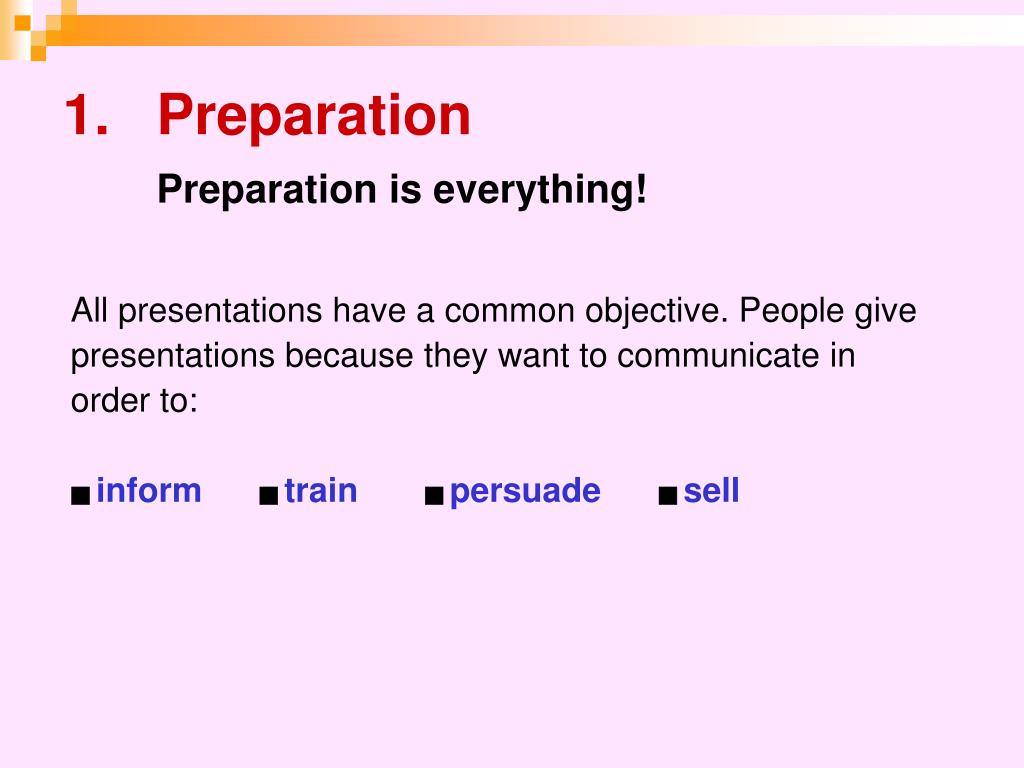 1. Preparation

Preparation is everything!

All presentations have a common objective. People give presentations because they want to communicate in order to:

■ inform ■ train ■ persuade ■ sell